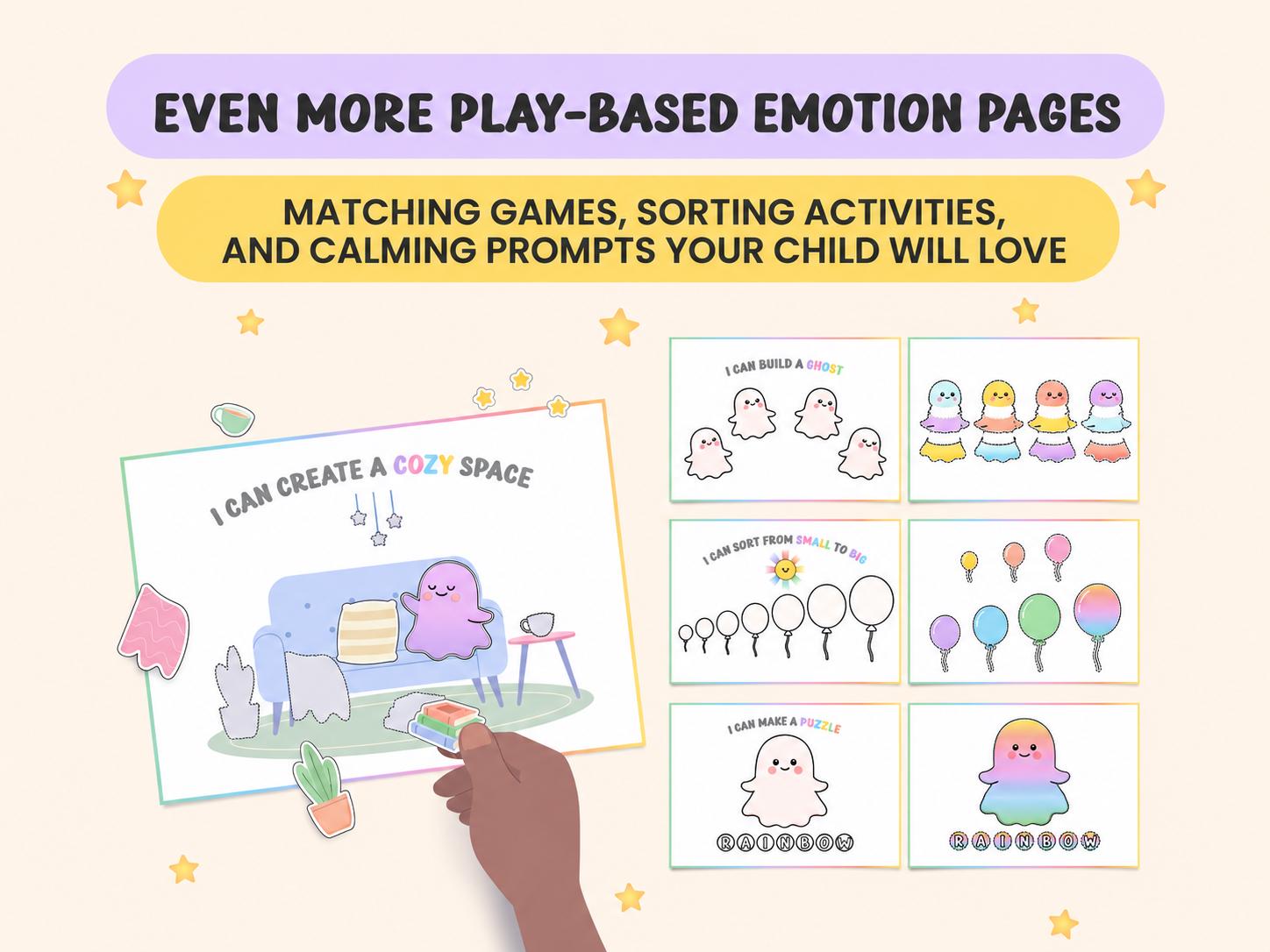 EVEN MORE PLAY-BASED EMOTION PAGES

MATCHING GAMES, SORTING ACTIVITIES, AND CALMING PROMPTS YOUR CHILD WILL LOVE

I CAN CREATE A COZY SPACE

I CAN BUILD A GHOST

I CAN SORT FROM SMALL TO BIG

I CAN MAKE A PUZZLE

RAINBOW

RAINBOW